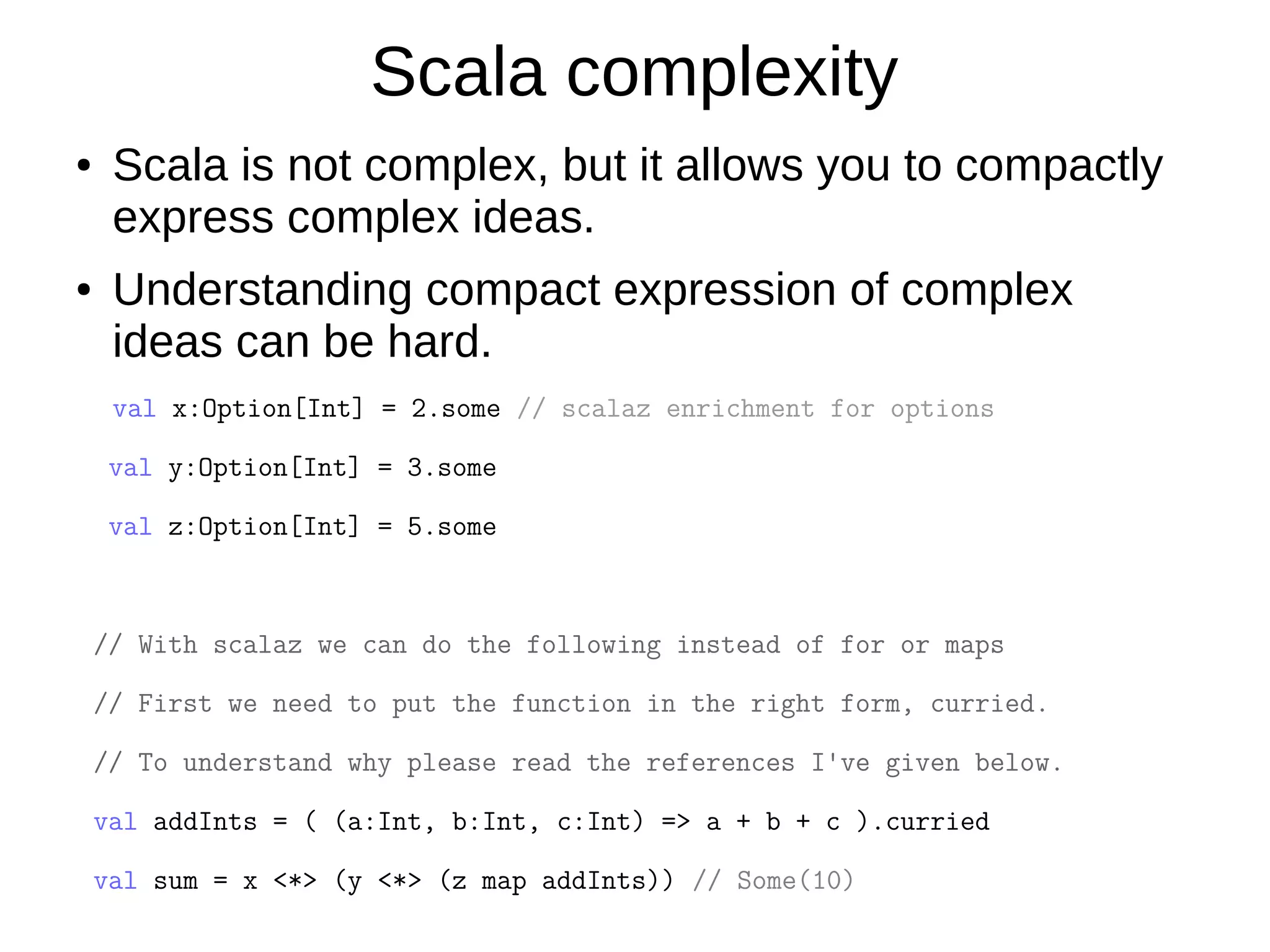 Scala complexity

• Scala is not complex, but it allows you to compactly express complex ideas.

• Understanding compact expression of complex ideas can be hard.

val x:Option[Int] = 2.some // scalaz enrichment for options

val y:Option[Int] = 3.some

val z:Option[Int] = 5.some

// With scalaz we can do the following instead of for or maps

// First we need to put the function in the right form, curried.

// To understand why please read the references I've given below.

val addInts = ( (a:Int, b:Int, c:Int) => a + b + c ).curried

val sum = x <*> (y <*> (z map addInts)) // Some(10)